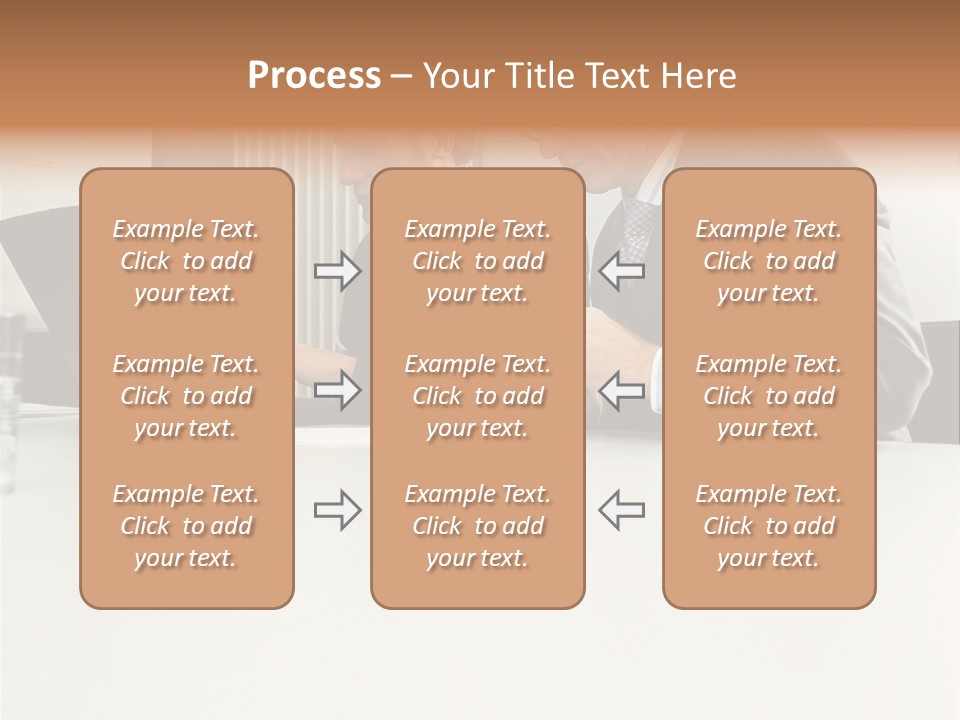 Process – Your Title Text Here

Example Text. Click to add your text.

Example Text. Click to add your text.

Example Text. Click to add your text.

Example Text. Click to add your text.

Example Text. Click to add your text.

Example Text. Click to add your text.

Example Text. Click to add your text.

Example Text. Click to add your text.

Example Text. Click to add your text.